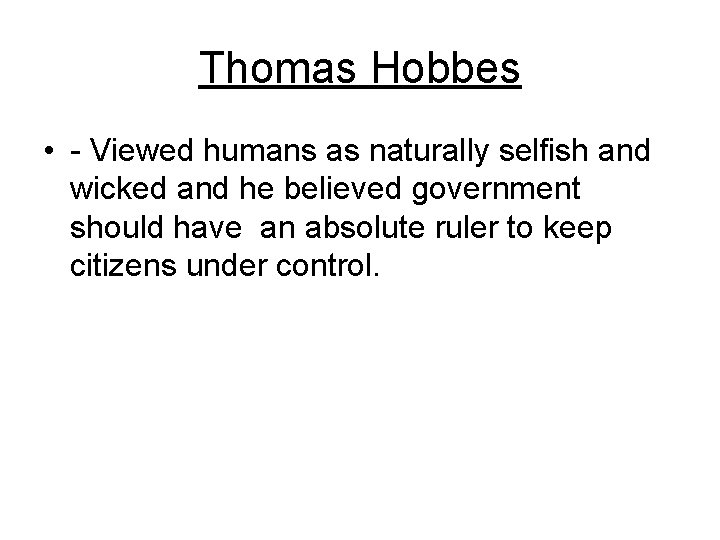 Thomas Hobbes

• - Viewed humans as naturally selfish and wicked and he believed government should have  an absolute ruler to keep citizens under control.